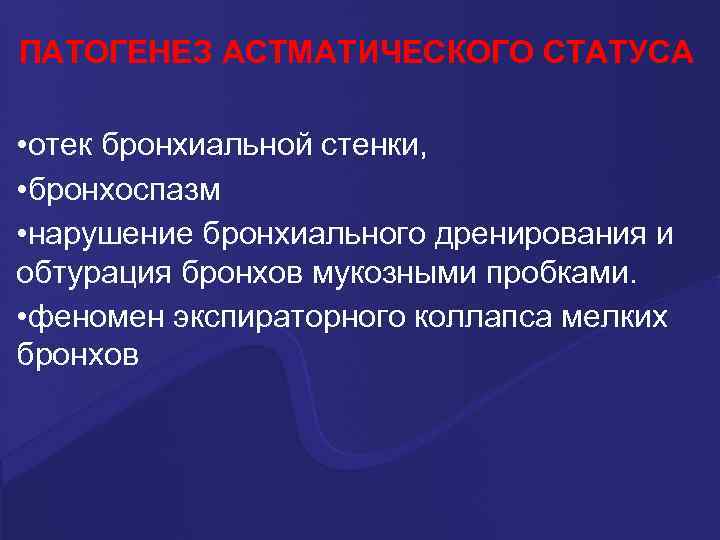 ПАТОГЕНЕЗ АСТМАТИЧЕСКОГО СТАТУСА

•отек бронхиальной стенки,

•бронхоспазм

•нарушение бронхиального дренирования и обтурация бронхов мукозными пробками.

•феномен экспираторного коллапса мелких бронхов